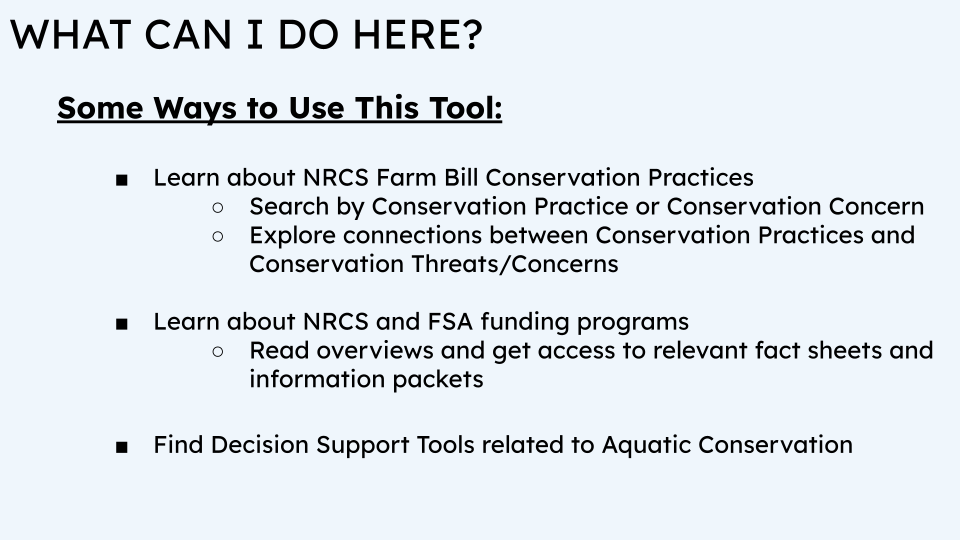 WHAT CAN I DO HERE?

Some Ways to Use This Tool:

■ Learn about NRCS Farm Bill Conservation Practices
○ Search by Conservation Practice or Conservation Concern
○ Explore connections between Conservation Practices and Conservation Threats/Concerns

■ Learn about NRCS and FSA funding programs
○ Read overviews and get access to relevant fact sheets and information packets

■ Find Decision Support Tools related to Aquatic Conservation